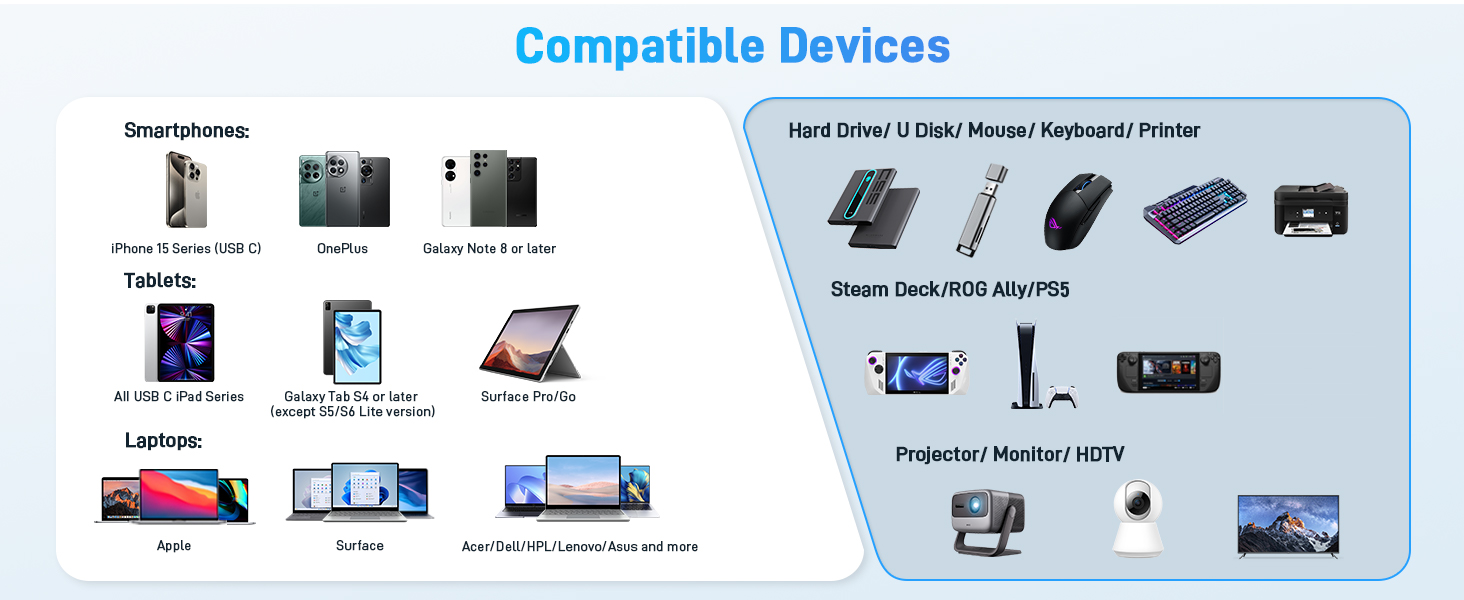 Compatible Devices

Smartphones:

iPhone 15 Series (USB C)

OnePlus

Galaxy Note 8 or later

Tablets:

All USB C iPad Series

Galaxy Tab S4 or later (except S5/S6 Lite version)

Surface Pro/Go

Laptops:

Apple

Surface

Acer/Dell/HPL/Lenovo/Asus and more

Hard Drive/ U Disk/ Mouse/ Keyboard/ Printer

Steam Deck/ROG Ally/PS5

Projector/ Monitor/ HDTV